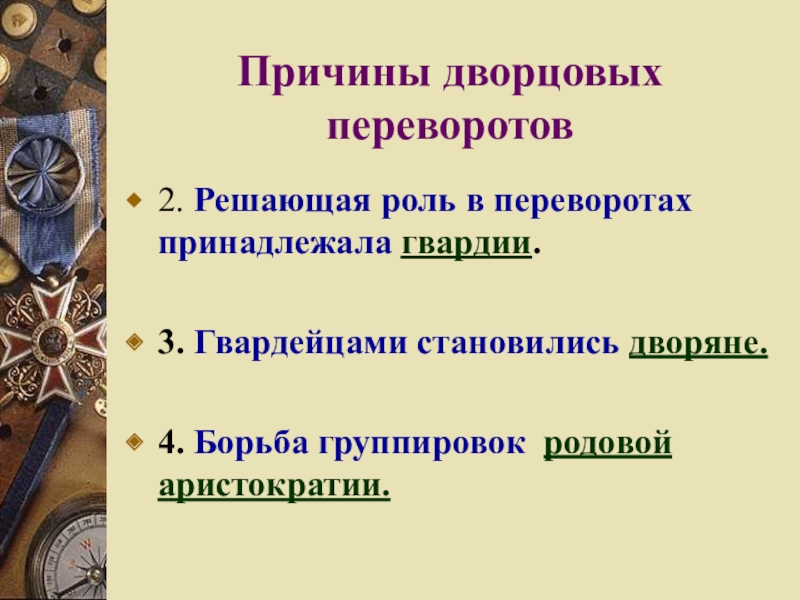 Причины дворцовых переворотов

2. Решающая роль в переворотах принадлежала гвардии.

3. Гвардейцами становились дворяне.

4. Борьба группировок родовой аристократии.